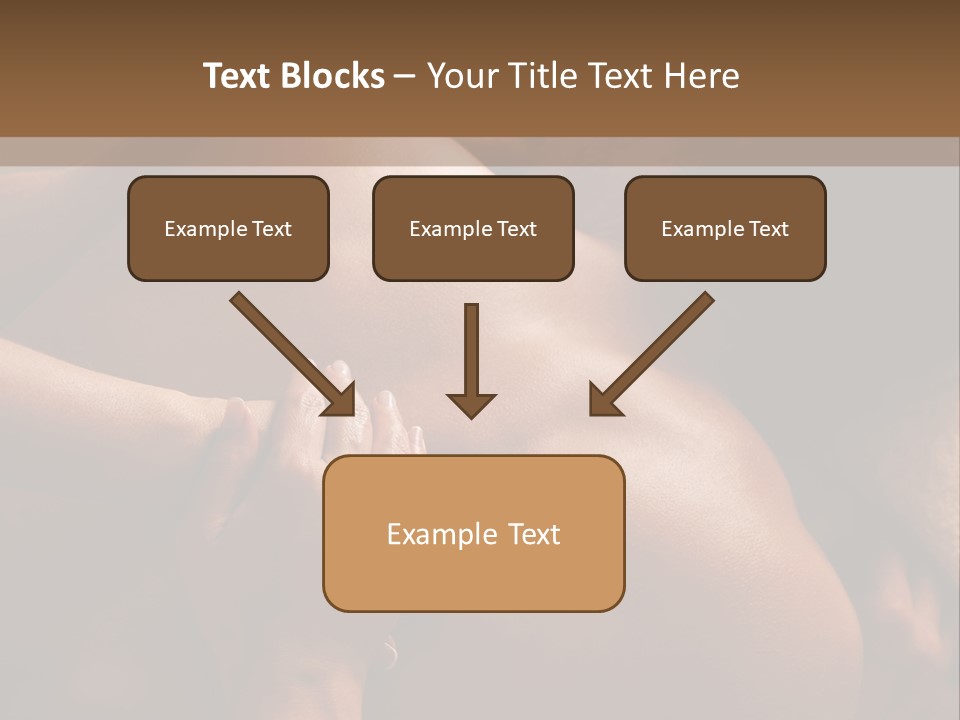 Text Blocks – Your Title Text Here

Example Text

Example Text

Example Text

Example Text